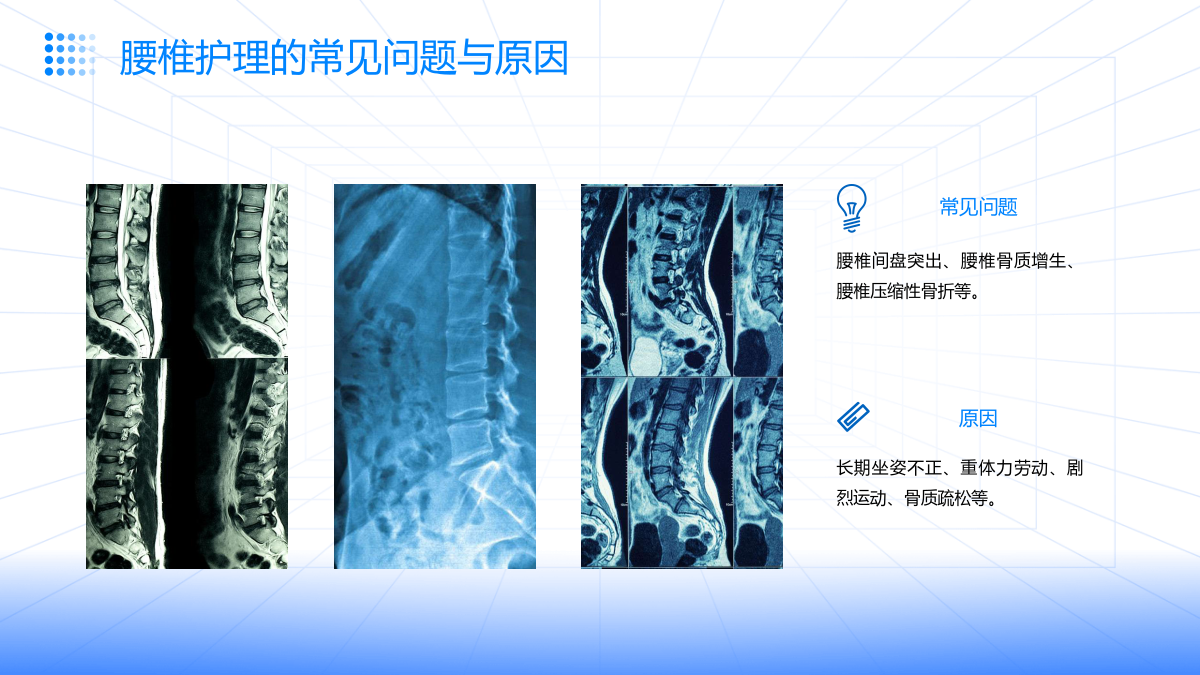 腰椎护理的常见问题与原因

常见问题

腰椎间盘突出、腰椎骨质增生、腰椎压缩性骨折等。

原因

长期坐姿不正、重体力劳动、剧烈运动、骨质疏松等。